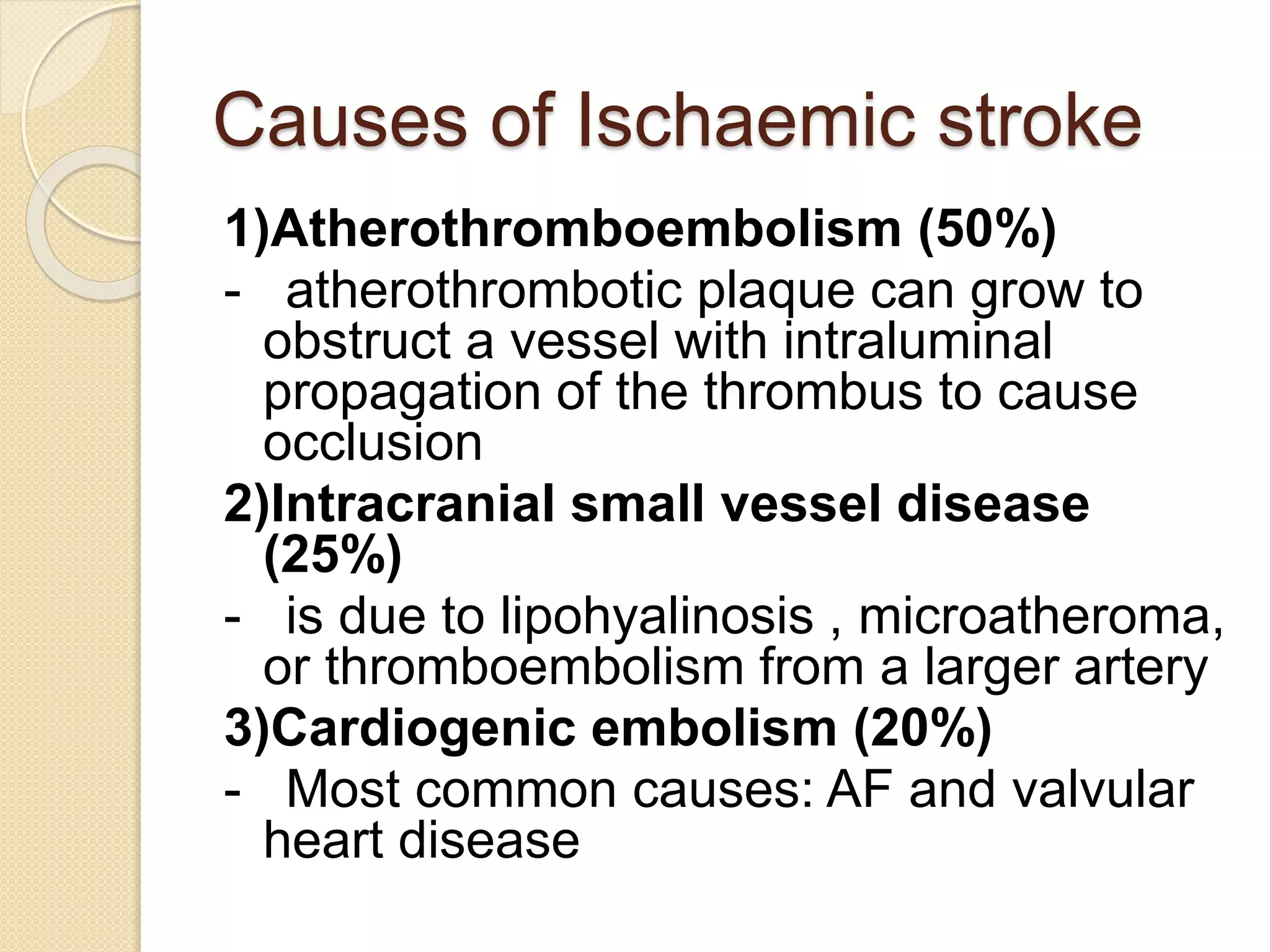 Causes of Ischaemic stroke

1)Atherothromboembolism (50%)

- atherothrombotic plaque can grow to obstruct a vessel with intraluminal propagation of the thrombus to cause occlusion

2)Intracranial small vessel disease (25%)

- is due to lipohyalinosis , microatheroma, or thromboembolism from a larger artery

3)Cardiogenic embolism (20%)

- Most common causes: AF and valvular heart disease